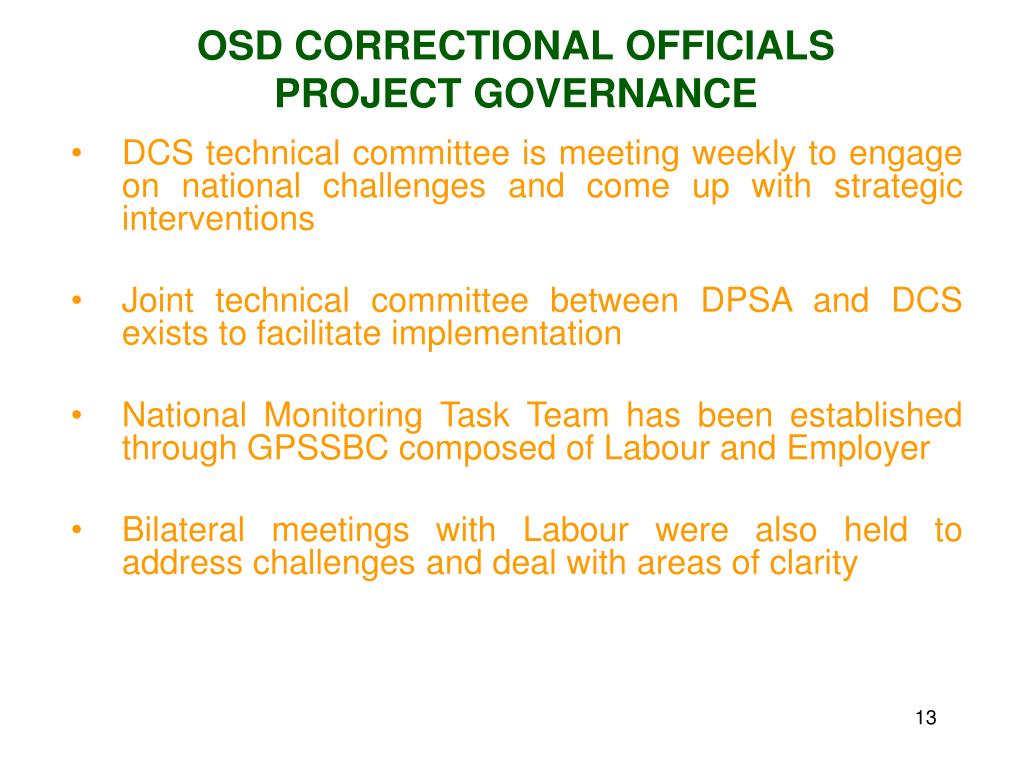 OSD CORRECTIONAL OFFICIALS
PROJECT GOVERNANCE

• DCS technical committee is meeting weekly to engage on national challenges and come up with strategic interventions

• Joint technical committee between DPSA and DCS exists to facilitate implementation

• National Monitoring Task Team has been established through GPSSBC composed of Labour and Employer

• Bilateral meetings with Labour were also held to address challenges and deal with areas of clarity

13